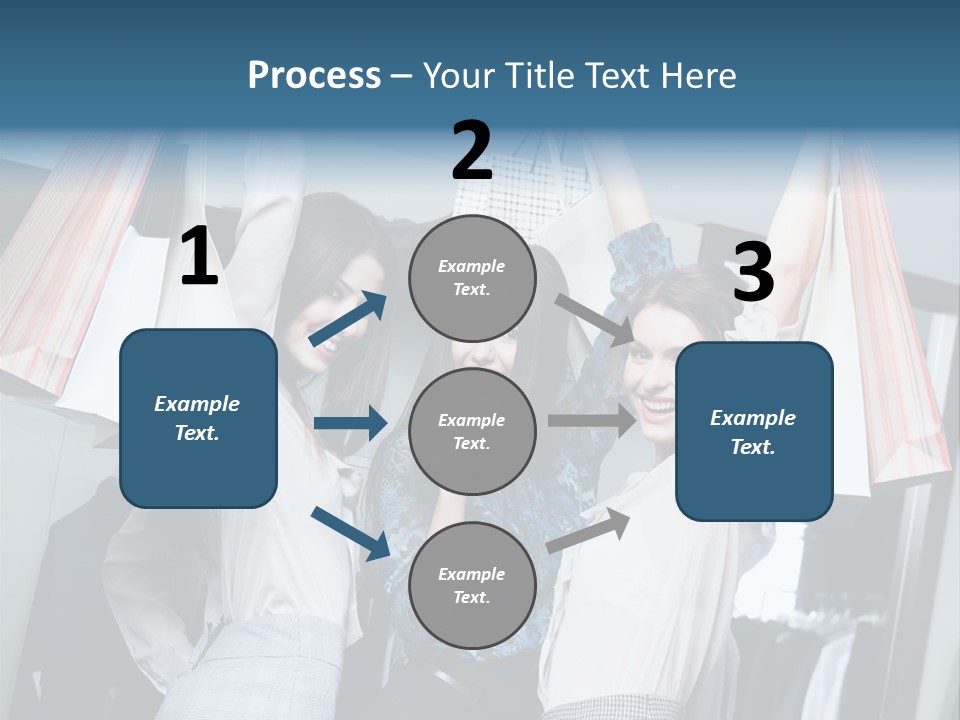 Process – Your Title Text Here

1

Example Text.

2

Example Text.

Example Text.

Example Text.

3

Example Text.